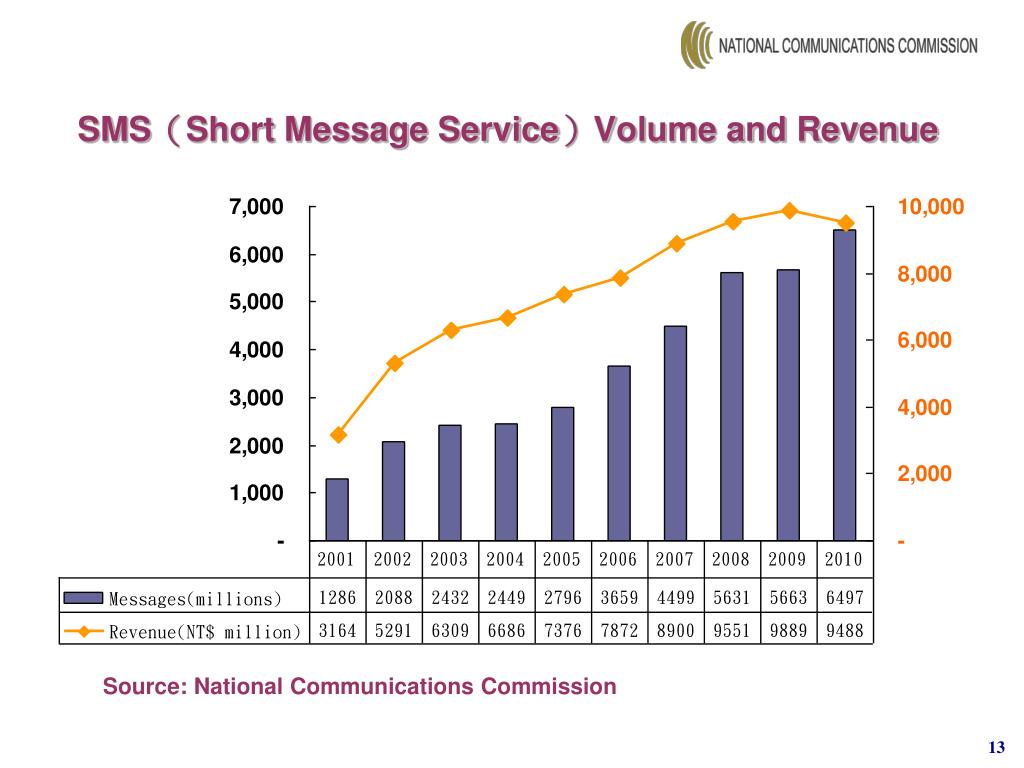 NATIONAL COMMUNICATIONS COMMISSION

SMS（Short Message Service）Volume and Revenue

7,000
6,000
5,000
4,000
3,000
2,000
1,000
-

10,000
8,000
6,000
4,000
2,000
-

| | 2001 | 2002 | 2003 | 2004 | 2005 | 2006 | 2007 | 2008 | 2009 | 2010 |
|---|---|---|---|---|---|---|---|---|---|---|
| Messages(millions) | 1286 | 2088 | 2432 | 2449 | 2796 | 3659 | 4499 | 5631 | 5663 | 6497 |
| Revenue(NT$ million) | 3164 | 5291 | 6309 | 6686 | 7376 | 7872 | 8900 | 9551 | 9889 | 9488 |

Source: National Communications Commission

13